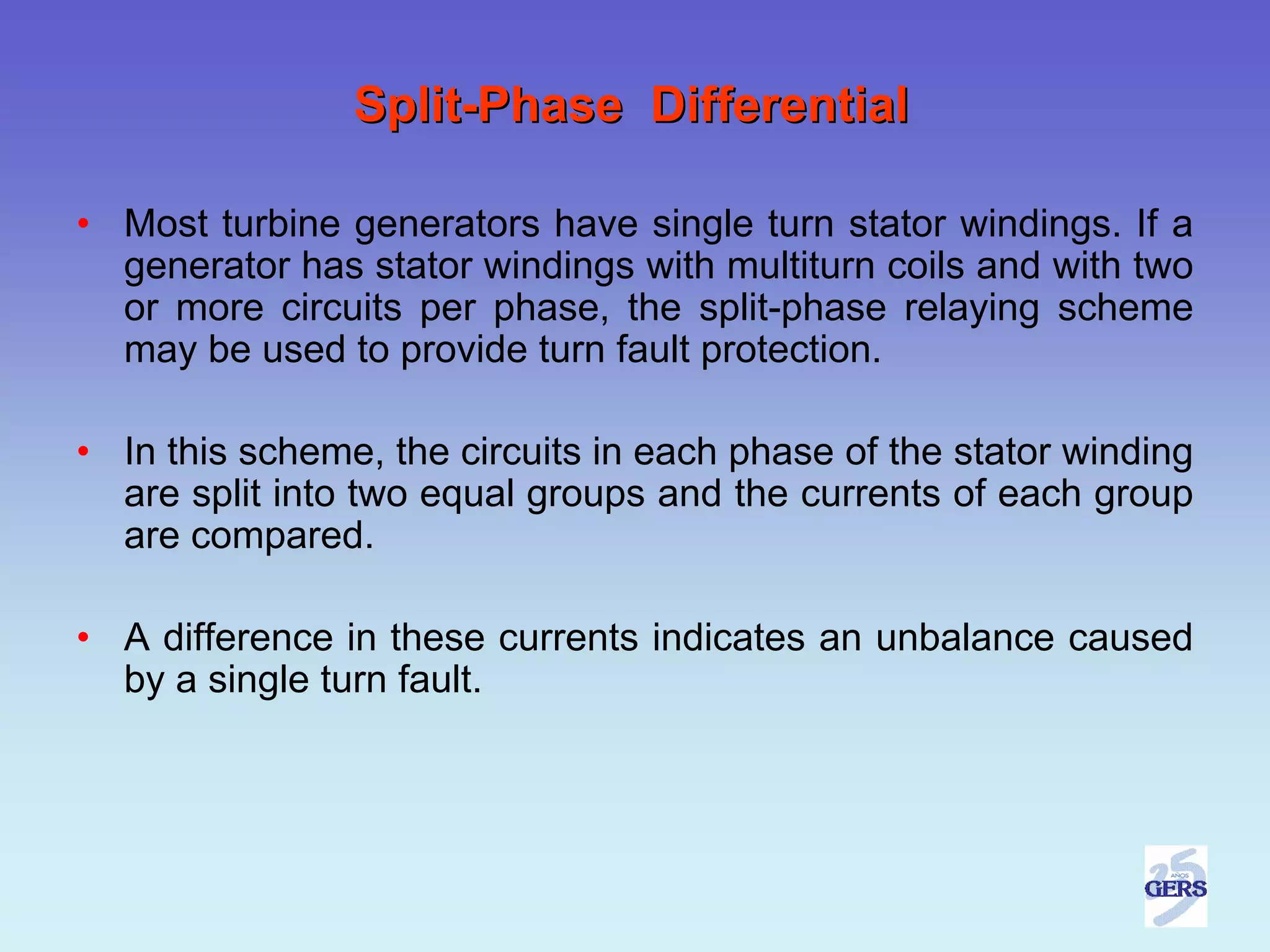 Split-Phase Differential

• Most turbine generators have single turn stator windings. If a generator has stator windings with multiturn coils and with two or more circuits per phase, the split-phase relaying scheme may be used to provide turn fault protection.

• In this scheme, the circuits in each phase of the stator winding are split into two equal groups and the currents of each group are compared.

• A difference in these currents indicates an unbalance caused by a single turn fault.

25 AÑOS GERS